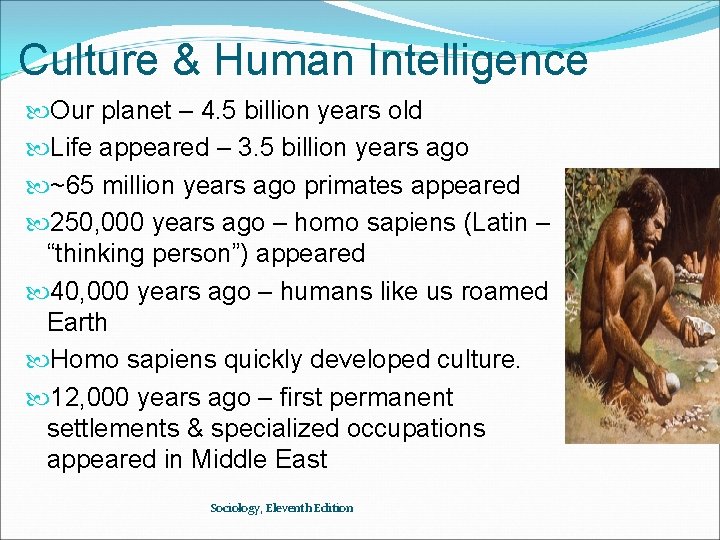 Culture & Human Intelligence

Our planet – 4.5 billion years old

Life appeared – 3.5 billion years ago

~65 million years ago primates appeared

250,000 years ago – homo sapiens (Latin – “thinking person”) appeared

40,000 years ago – humans like us roamed Earth

Homo sapiens quickly developed culture.

12,000 years ago – first permanent settlements & specialized occupations appeared in Middle East

Sociology, Eleventh Edition